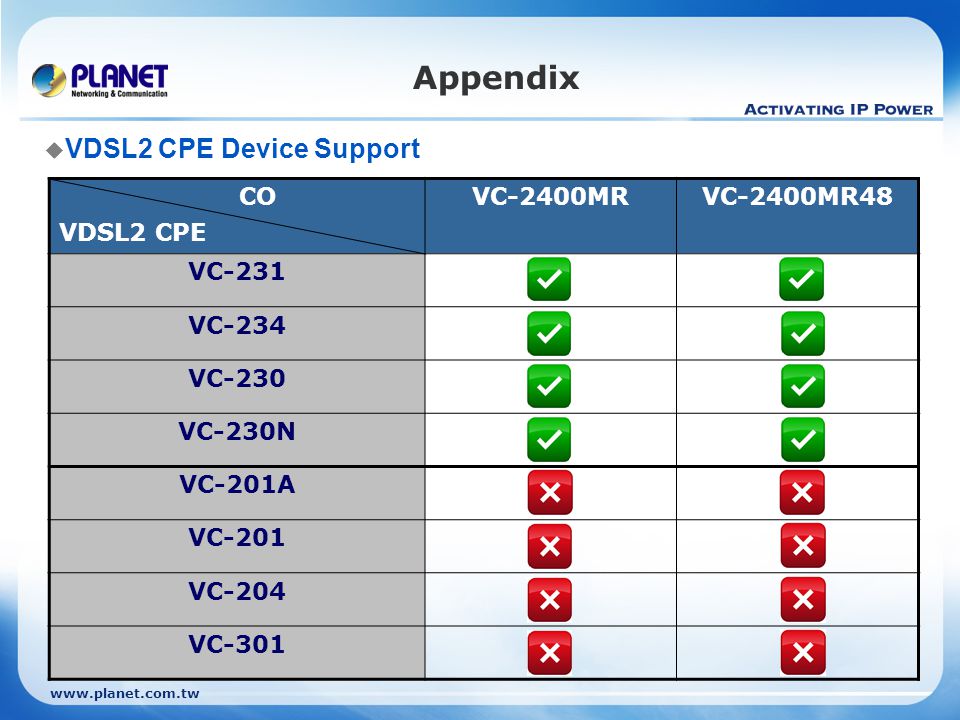 PLANET
Networking & Communication

Appendix

ACTIVATING IP POWER

◆VDSL2 CPE Device Support

| CO / VDSL2 CPE | VC-2400MR | VC-2400MR48 |
|---|---|---|
| VC-231 | ✓ | ✓ |
| VC-234 | ✓ | ✓ |
| VC-230 | ✓ | ✓ |
| VC-230N | ✓ | ✓ |
| VC-201A | ✗ | ✗ |
| VC-201 | ✗ | ✗ |
| VC-204 | ✗ | ✗ |
| VC-301 | ✗ | ✗ |

www.planet.com.tw